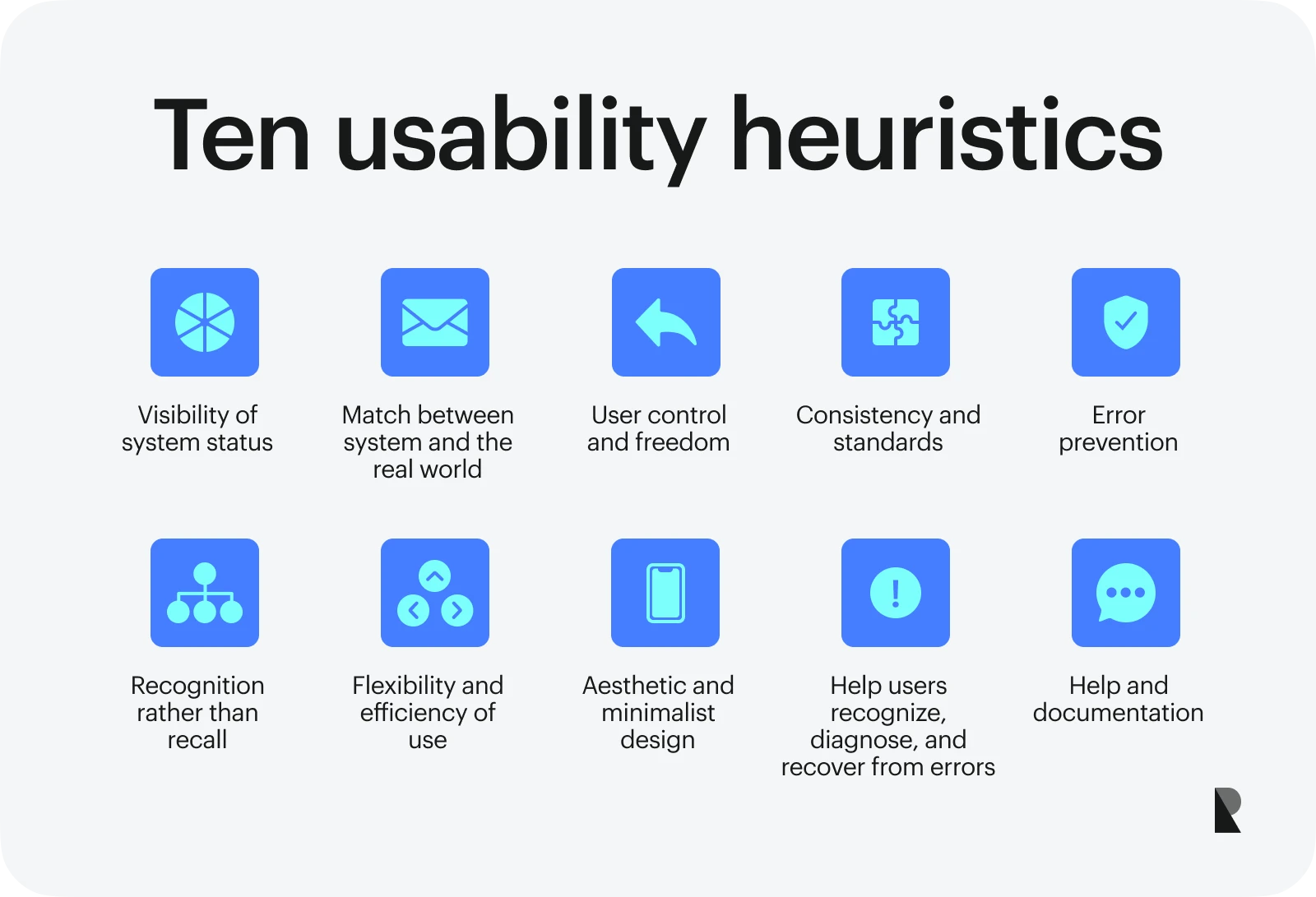 Ten usability heuristics

Visibility of system status

Match between system and the real world

User control and freedom

Consistency and standards

Error prevention

Recognition rather than recall

Flexibility and efficiency of use

Aesthetic and minimalist design

Help users recognize, diagnose, and recover from errors

Help and documentation